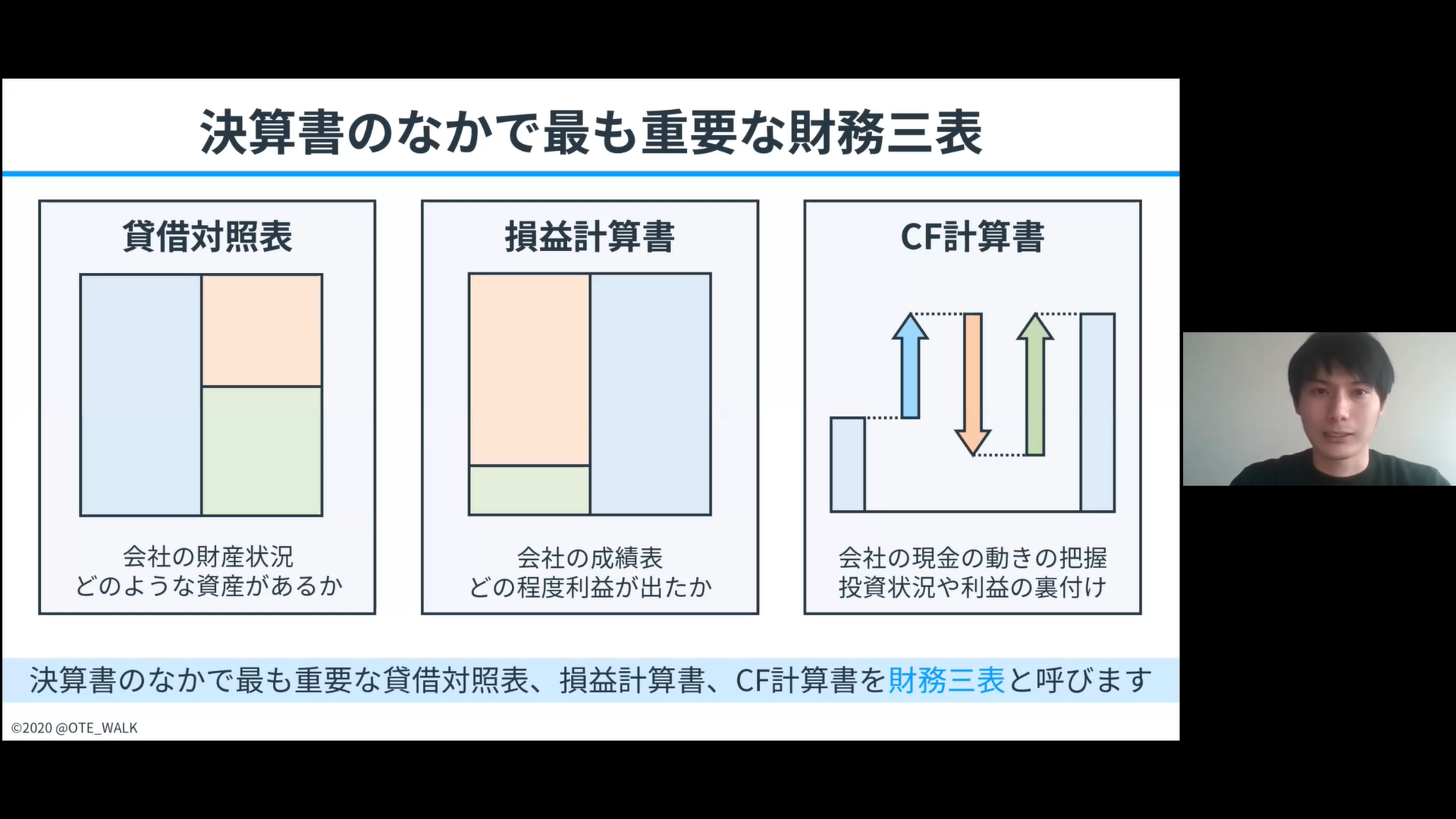 決算書のなかで最も重要な財務三表

貸借対照表

会社の財産状況
どのような資産があるか

損益計算書

会社の成績表
どの程度利益が出たか

CF計算書

会社の現金の動きの把握
投資状況や利益の裏付け

決算書のなかで最も重要な貸借対照表、損益計算書、CF計算書を財務三表と呼びます

©2020 @OTE_WALK